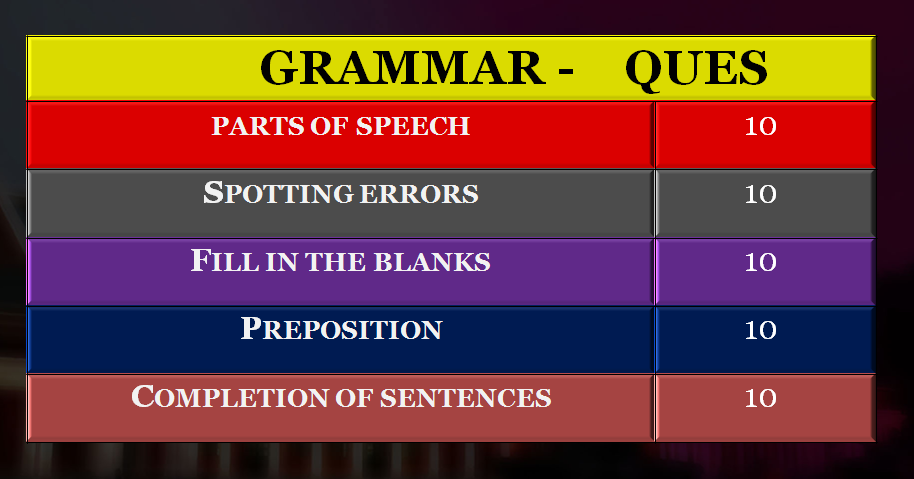 | GRAMMAR - QUES | |
|---|---|
| PARTS OF SPEECH | 10 |
| SPOTTING ERRORS | 10 |
| FILL IN THE BLANKS | 10 |
| PREPOSITION | 10 |
| COMPLETION OF SENTENCES | 10 |